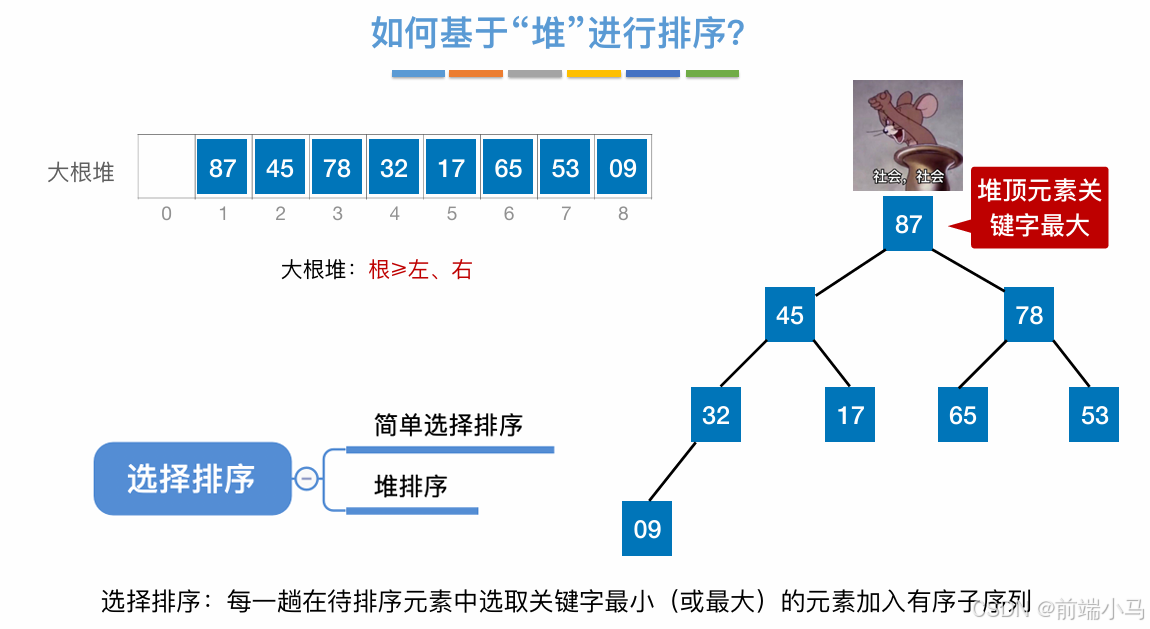 如何基于“堆”进行排序?

大根堆

|  | 87 | 45 | 78 | 32 | 17 | 65 | 53 | 09 |
|---|---|---|---|---|---|---|---|---|
| 0 | 1 | 2 | 3 | 4 | 5 | 6 | 7 | 8 |

大根堆：根≥左、右

社会，社会

堆顶元素关键字最大

87

45

78

32

17

65

53

09

选择排序

简单选择排序

堆排序

选择排序：每一趟在待排序元素中选取关键字最小（或最大）的元素加入有序子序列

CSDN @前端小马